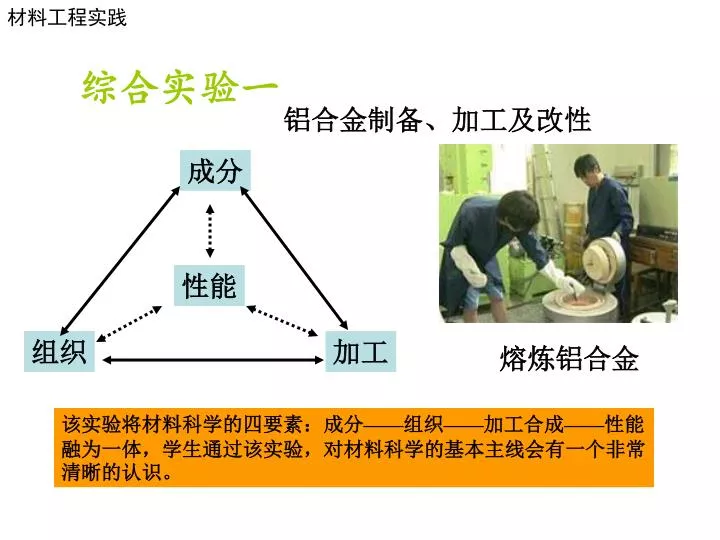 材料工程实践

综合实验一

铝合金制备、加工及改性

成分

性能

组织

加工

熔炼铝合金

该实验将材料科学的四要素：成分——组织——加工合成——性能融为一体，学生通过该实验，对材料科学的基本主线会有一个非常清晰的认识。